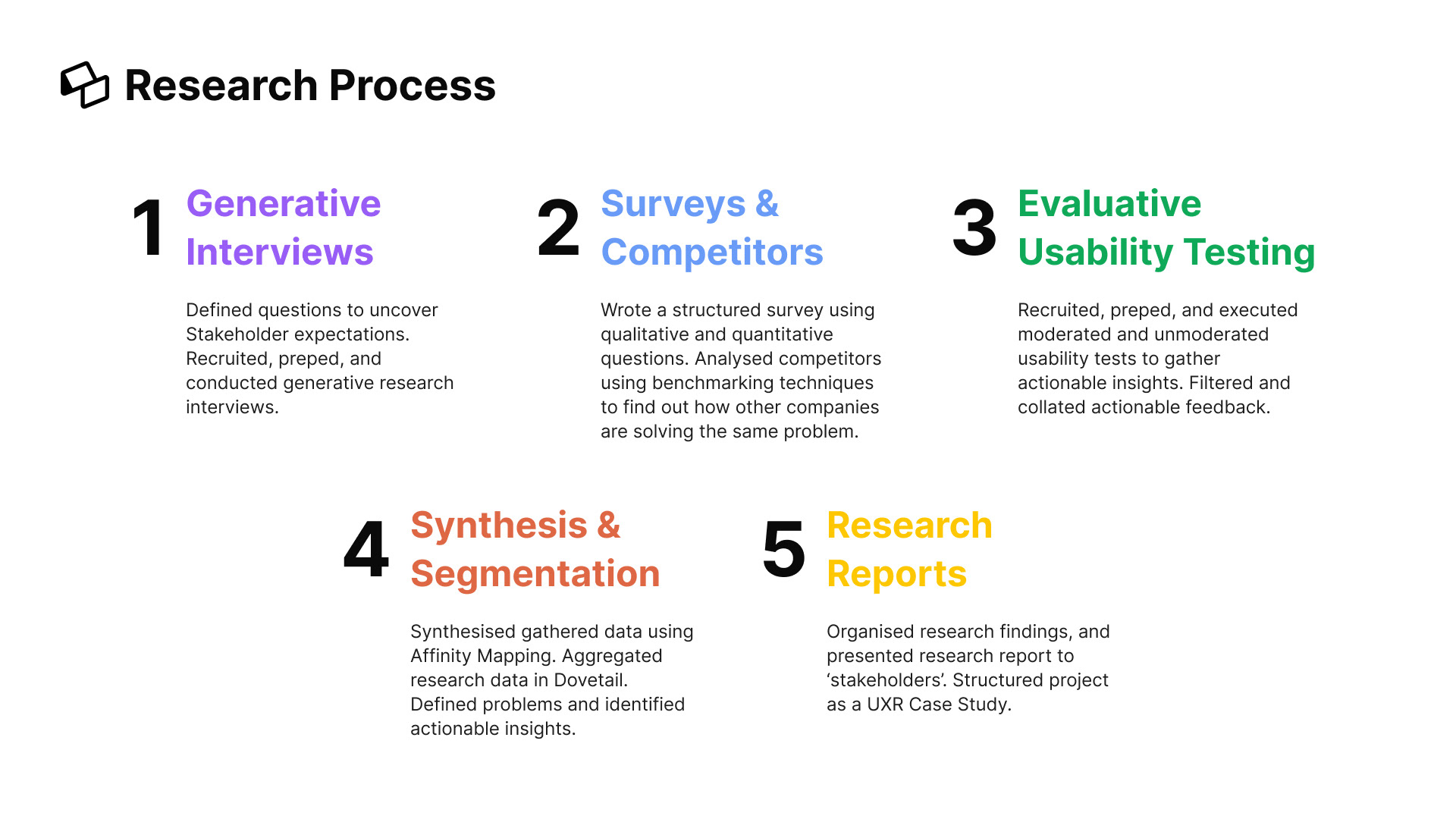 Research Process

1 Generative Interviews

Defined questions to uncover Stakeholder expectations. Recruited, preped, and conducted generative research interviews.

2 Surveys & Competitors

Wrote a structured survey using qualitative and quantitative questions. Analysed competitors using benchmarking techniques to find out how other companies are solving the same problem.

3 Evaluative Usability Testing

Recruited, preped, and executed moderated and unmoderated usability tests to gather actionable insights. Filtered and collated actionable feedback.

4 Synthesis & Segmentation

Synthesised gathered data using Affinity Mapping. Aggregated research data in Dovetail. Defined problems and identified actionable insights.

5 Research Reports

Organised research findings, and presented research report to ‘stakeholders’. Structured project as a UXR Case Study.